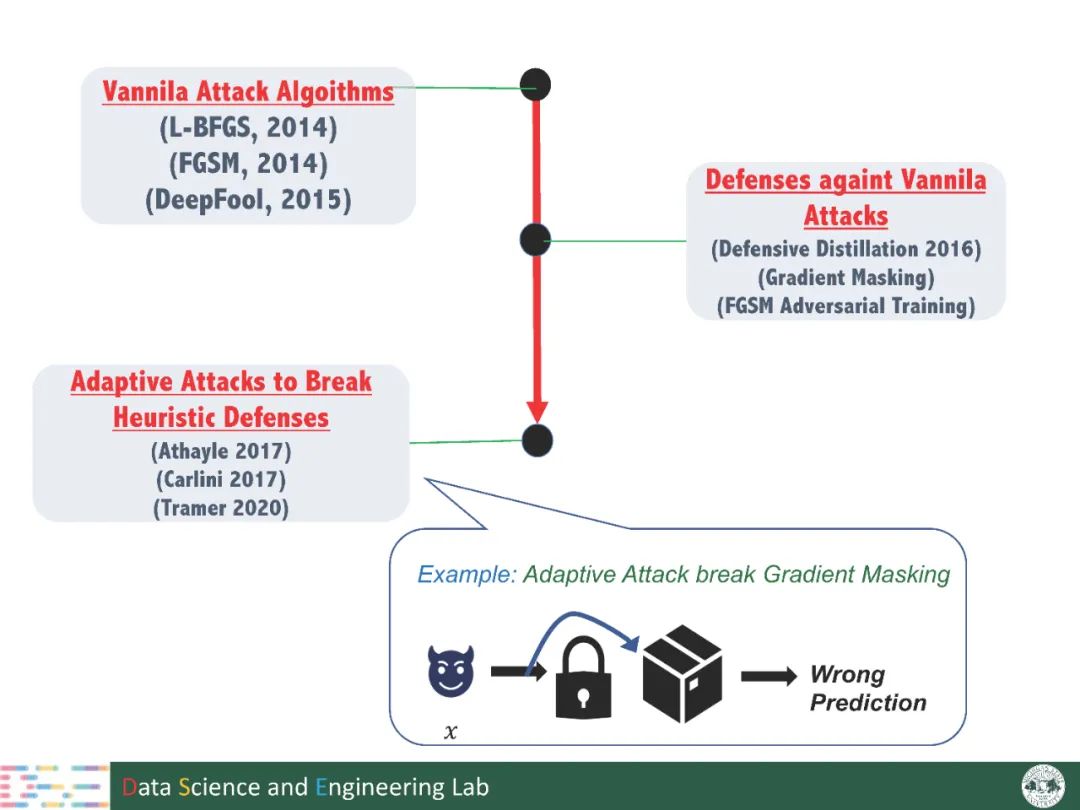 Vannila Attack Algoithms
(L-BFGS, 2014)
(FGSM, 2014)
(DeepFool, 2015)

Defenses againt Vannila Attacks
(Defensive Distillation 2016)
(Gradient Masking)
(FGSM Adversarial Training)

Adaptive Attacks to Break Heuristic Defenses
(Athayle 2017)
(Carlini 2017)
(Tramer 2020)

Example: Adaptive Attack break Gradient Masking

$x$

Wrong Prediction

Data Science and Engineering Lab